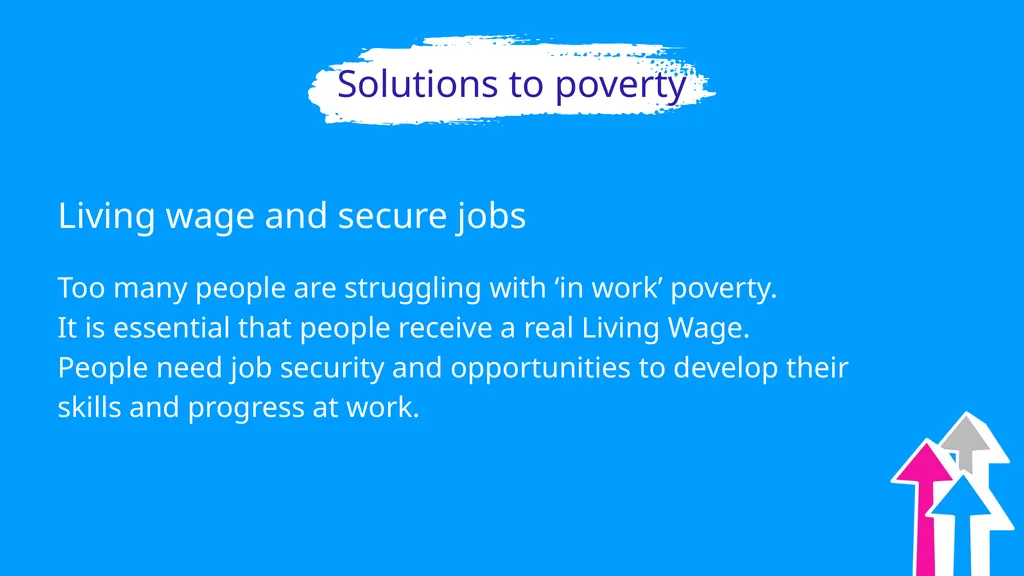 Solutions to poverty

Living wage and secure jobs

Too many people are struggling with ‘in work’ poverty.
It is essential that people receive a real Living Wage.
People need job security and opportunities to develop their skills and progress at work.